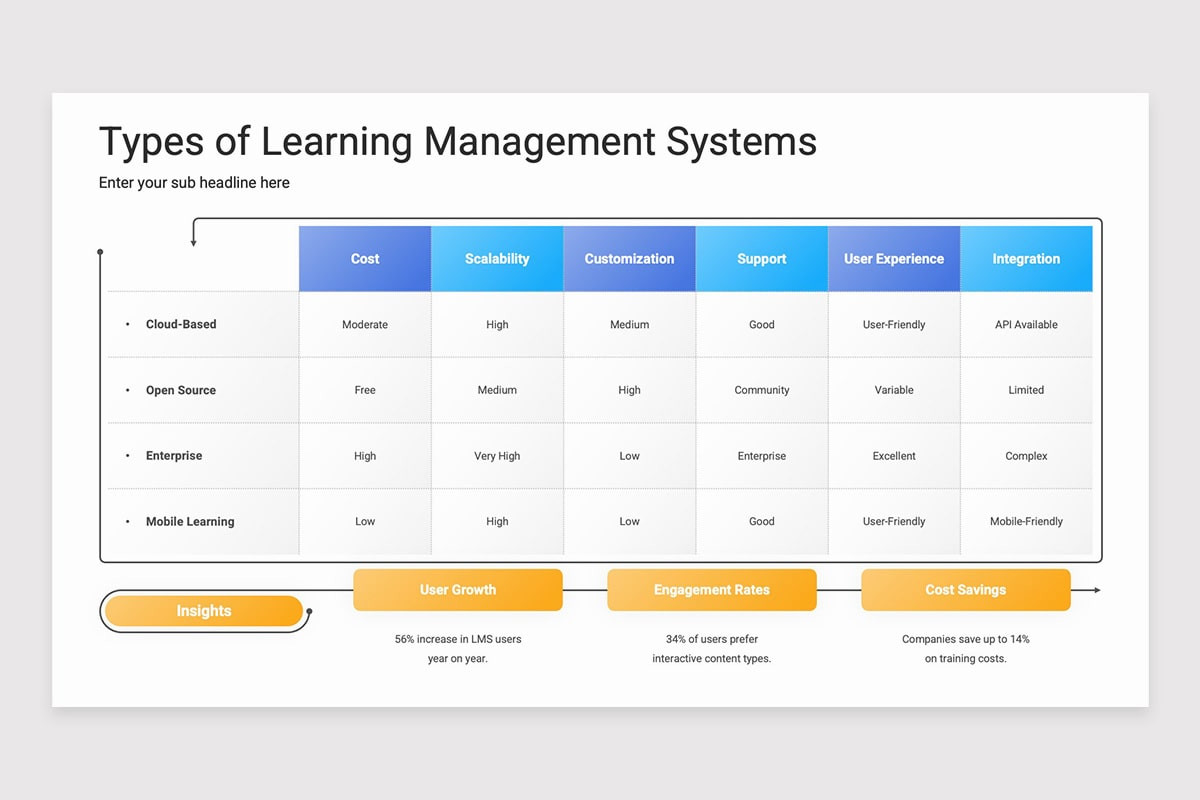 Types of Learning Management Systems

Enter your sub headline here

| | Cost | Scalability | Customization | Support | User Experience | Integration |
|---|---|---|---|---|---|---|
| • Cloud-Based | Moderate | High | Medium | Good | User-Friendly | API Available |
| • Open Source | Free | Medium | High | Community | Variable | Limited |
| • Enterprise | High | Very High | Low | Enterprise | Excellent | Complex |
| • Mobile Learning | Low | High | Low | Good | User-Friendly | Mobile-Friendly |

Insights

User Growth

56% increase in LMS users year on year.

Engagement Rates

34% of users prefer interactive content types.

Cost Savings

Companies save up to 14% on training costs.